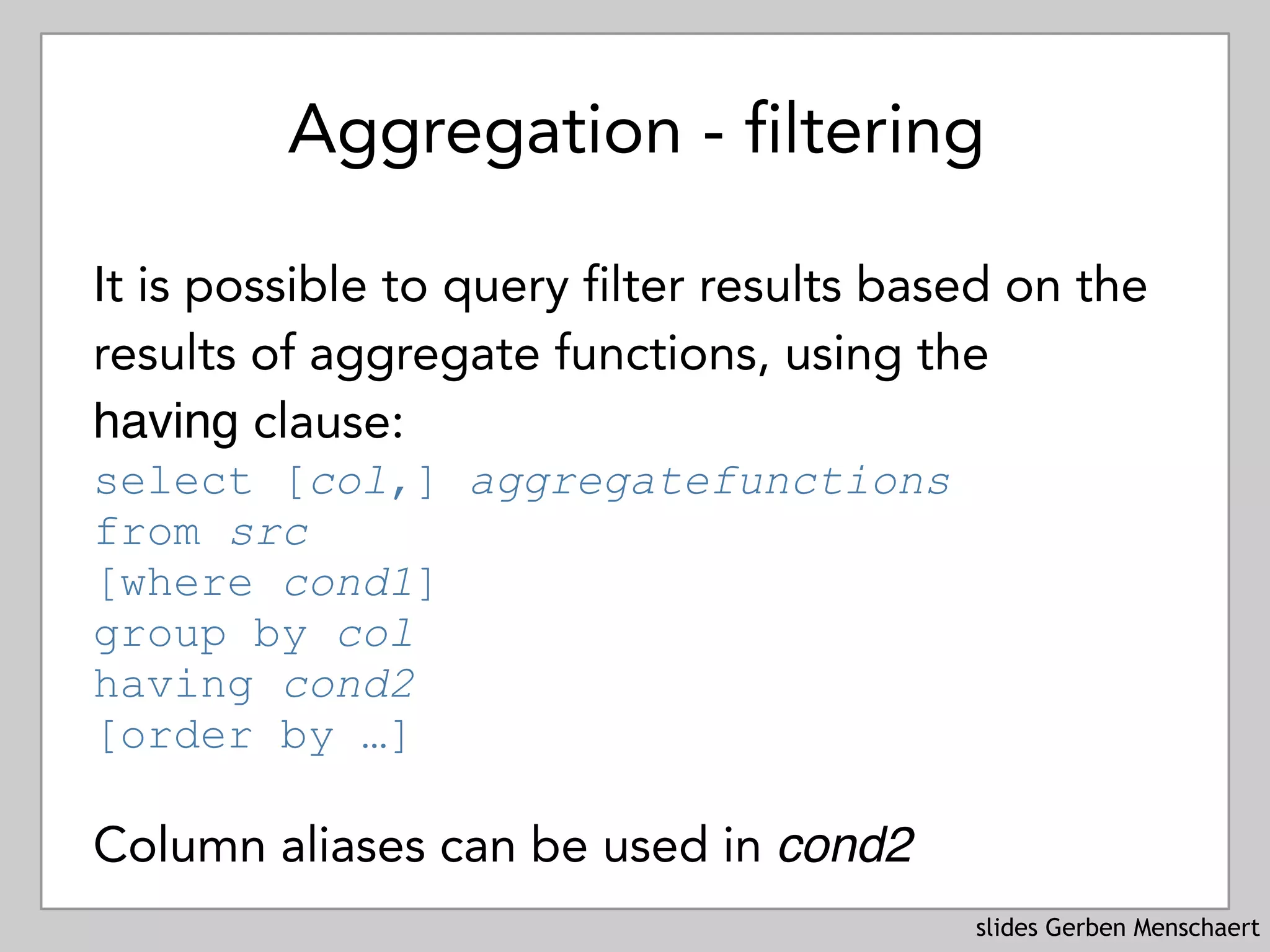 Aggregation - filtering

It is possible to query filter results based on the results of aggregate functions, using the having clause:

select [col,] aggregatefunctions
from src
[where cond1]
group by col
having cond2
[order by …]

Column aliases can be used in cond2

slides Gerben Menschaert